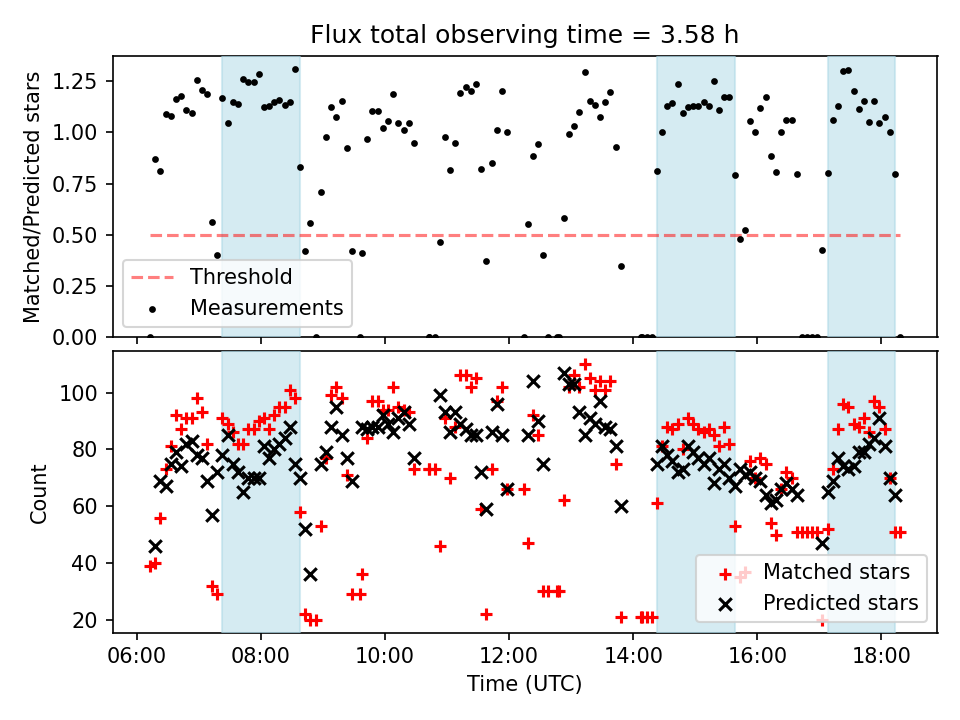 Flux total observing time = 3.58 h

Matched/Predicted stars

1.25
1.00
0.75
0.50
0.25
0.00

Threshold
Measurements

Count

100
80
60
40
20

Matched stars
Predicted stars

06:00 08:00 10:00 12:00 14:00 16:00 18:00

Time (UTC)